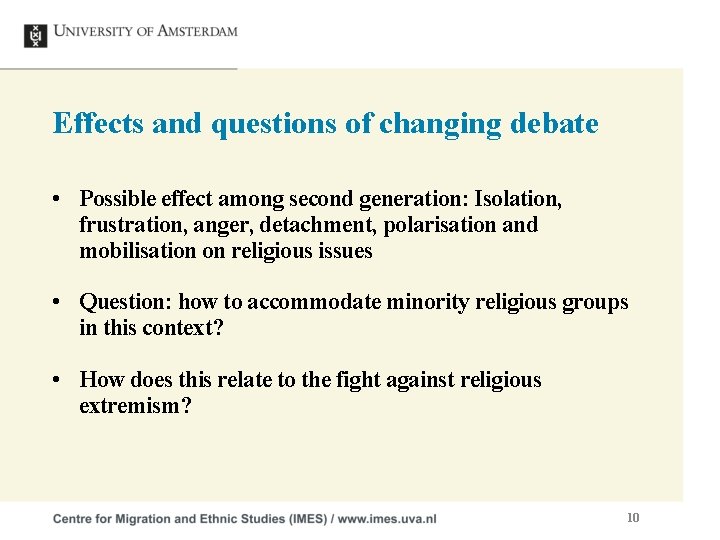 UNIVERSITY OF AMSTERDAM

Effects and questions of changing debate

• Possible effect among second generation: Isolation, frustration, anger, detachment, polarisation and mobilisation on religious issues

• Question: how to accommodate minority religious groups in this context?

• How does this relate to the fight against religious extremism?

Centre for Migration and Ethnic Studies (IMES) / www.imes.uva.nl

10